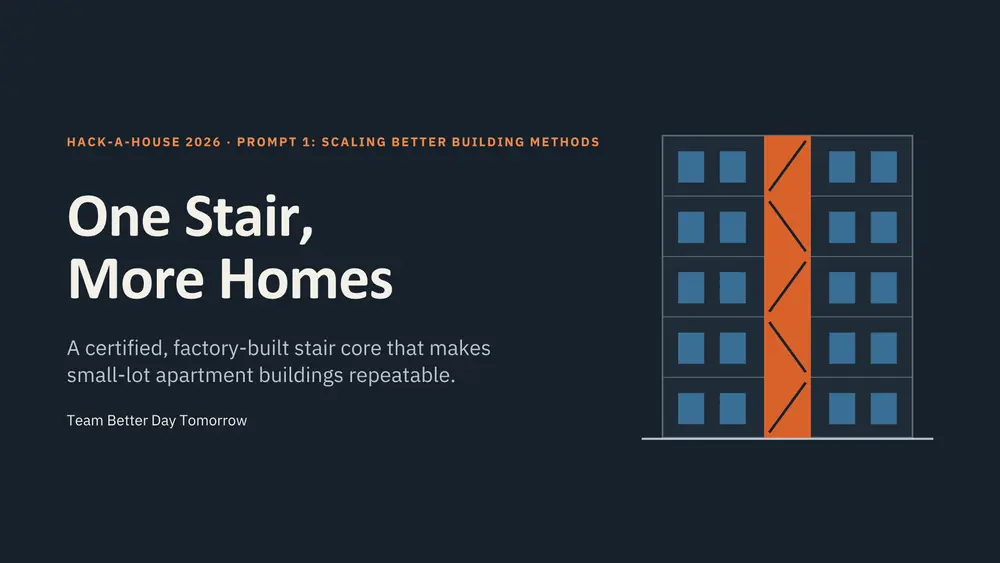 HACK-A-HOUSE 2026 · PROMPT 1: SCALING BETTER BUILDING METHODS

One Stair, More Homes

A certified, factory-built stair core that makes small-lot apartment buildings repeatable.

Team Better Day Tomorrow